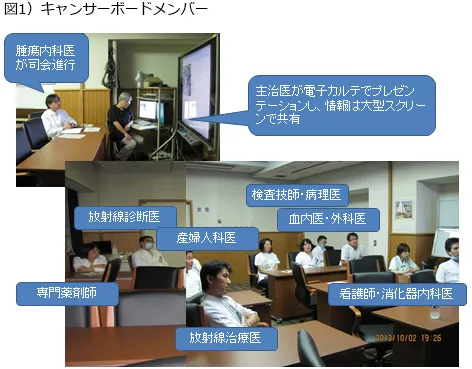 図1）キャンサーボードメンバー

腫瘍内科医が司会進行

主治医が電子カルテでプレゼンテーションし、情報は大型スクリーンで共有

検査技師・病理医

放射線診断医

血内医・外科医

産婦人科医

専門薬剤師

看護師・消化器内科医

放射線治療医

2013/10/02 19:26